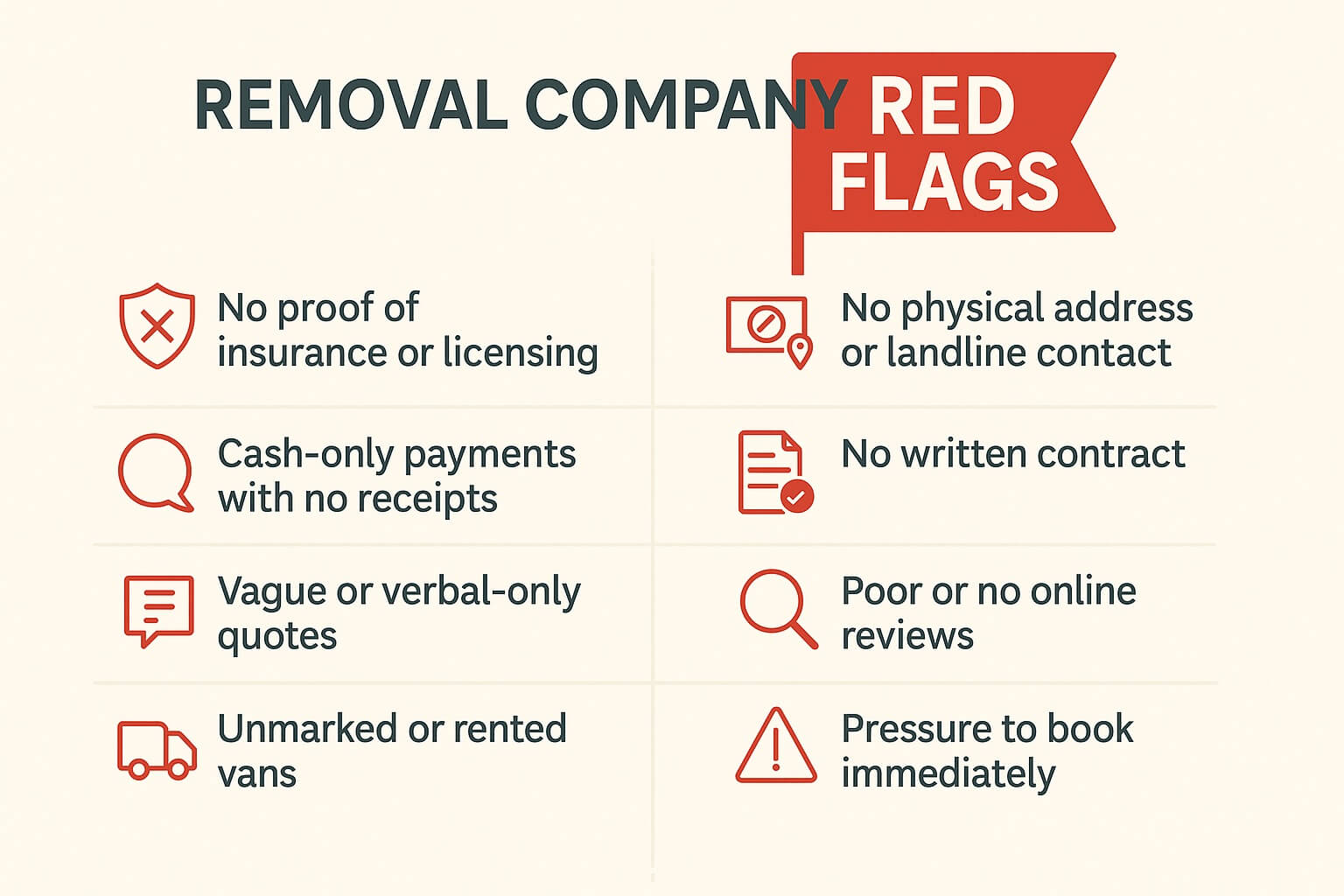 REMOVAL COMPANY RED FLAGS

No proof of insurance or licensing

Cash-only payments with no receipts

Vague or verbal-only quotes

Unmarked or rented vans

No physical address or landline contact

No written contract

Poor or no online reviews

Pressure to book immediately